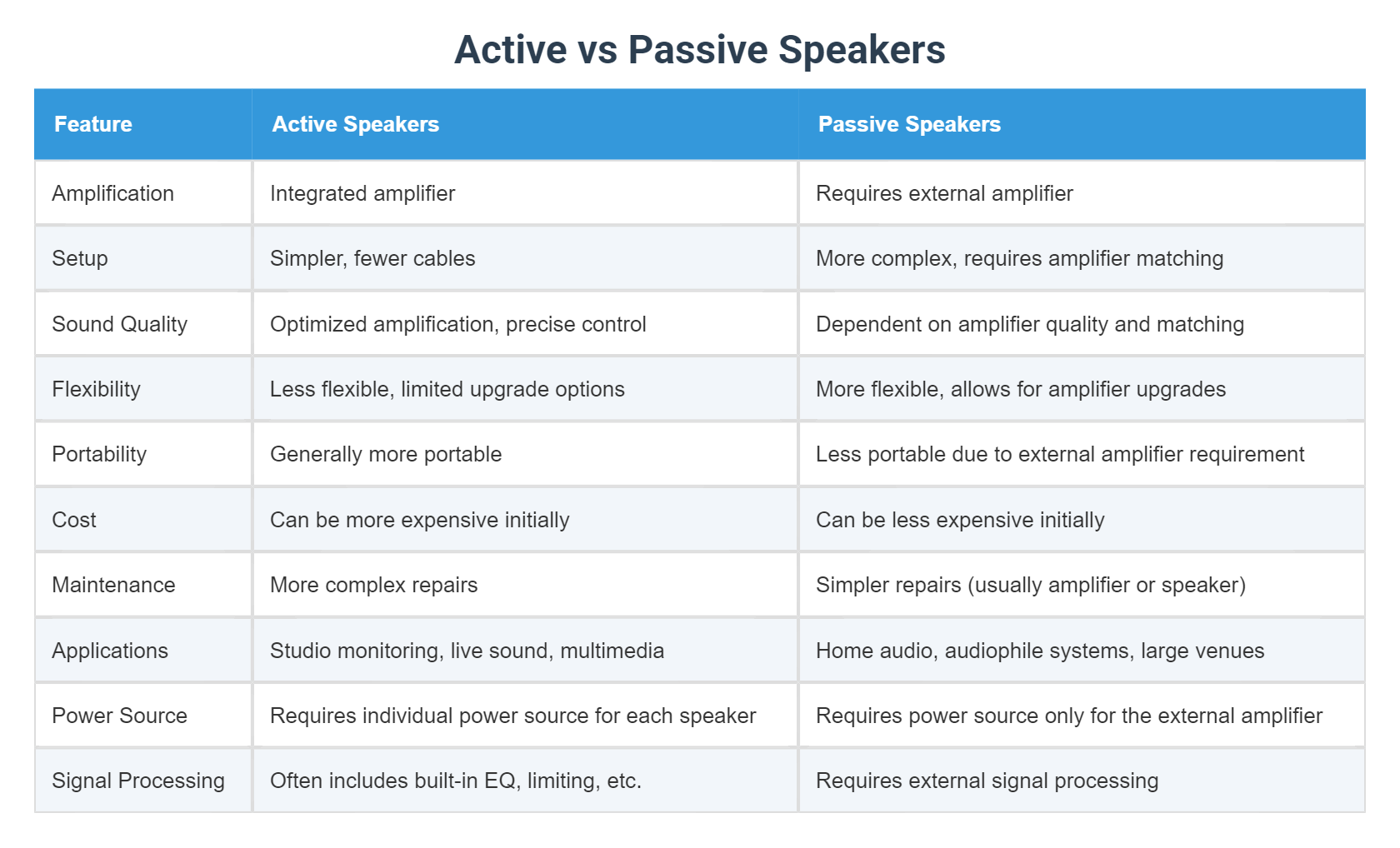 Active vs Passive Speakers

| Feature | Active Speakers | Passive Speakers |
|---|---|---|
| Amplification | Integrated amplifier | Requires external amplifier |
| Setup | Simpler, fewer cables | More complex, requires amplifier matching |
| Sound Quality | Optimized amplification, precise control | Dependent on amplifier quality and matching |
| Flexibility | Less flexible, limited upgrade options | More flexible, allows for amplifier upgrades |
| Portability | Generally more portable | Less portable due to external amplifier requirement |
| Cost | Can be more expensive initially | Can be less expensive initially |
| Maintenance | More complex repairs | Simpler repairs (usually amplifier or speaker) |
| Applications | Studio monitoring, live sound, multimedia | Home audio, audiophile systems, large venues |
| Power Source | Requires individual power source for each speaker | Requires power source only for the external amplifier |
| Signal Processing | Often includes built-in EQ, limiting, etc. | Requires external signal processing |